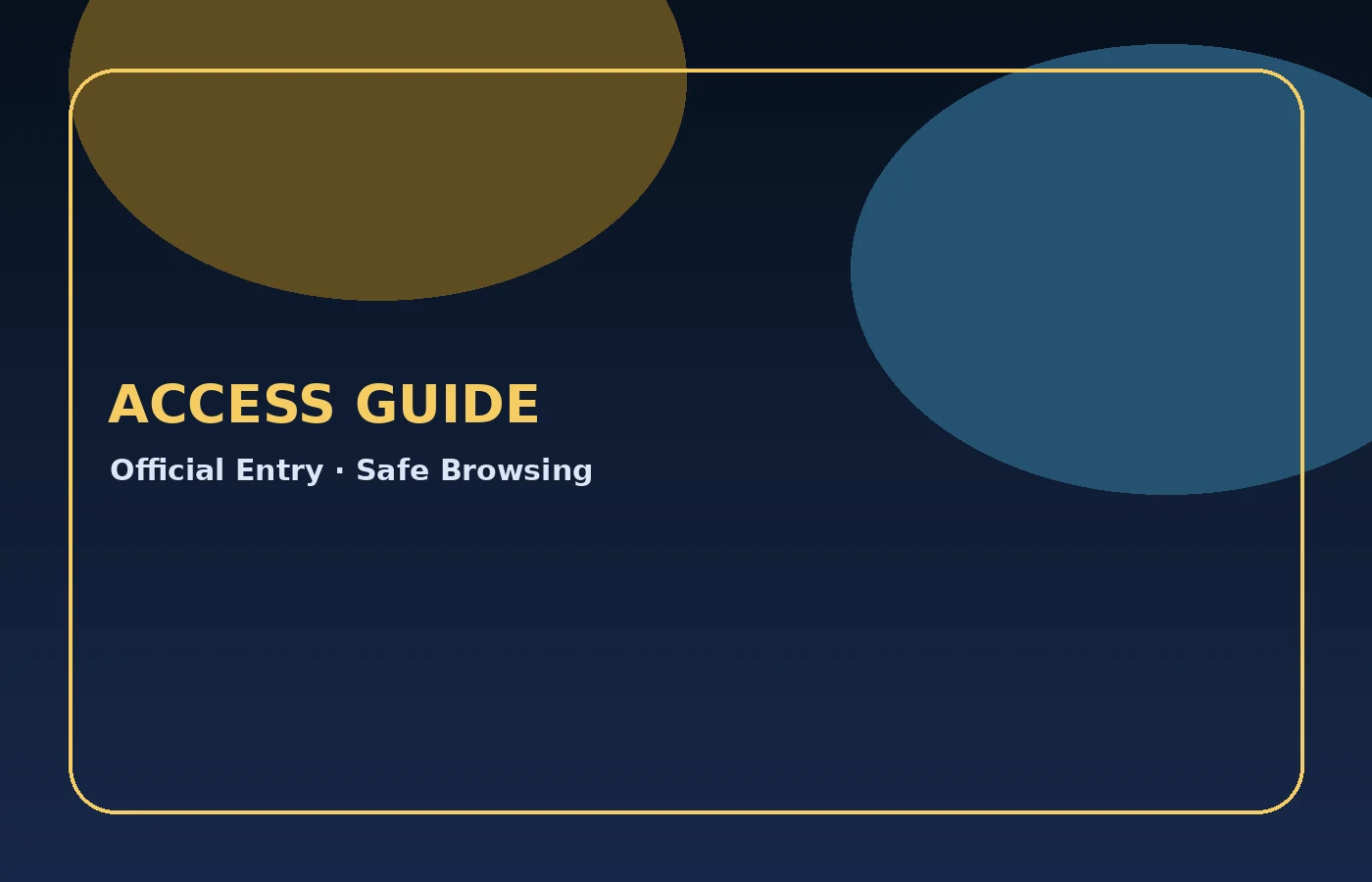 ACCESS GUIDE

Official Entry · Safe Browsing